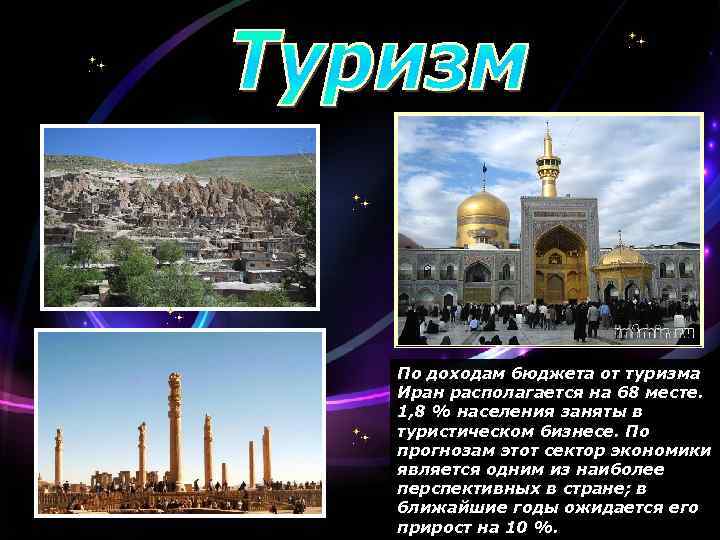 Туризм

По доходам бюджета от туризма Иран располагается на 68 месте. 1,8 % населения заняты в туристическом бизнесе. По прогнозам этот сектор экономики является одним из наиболее перспективных в стране; в ближайшие годы ожидается его прирост на 10 %.